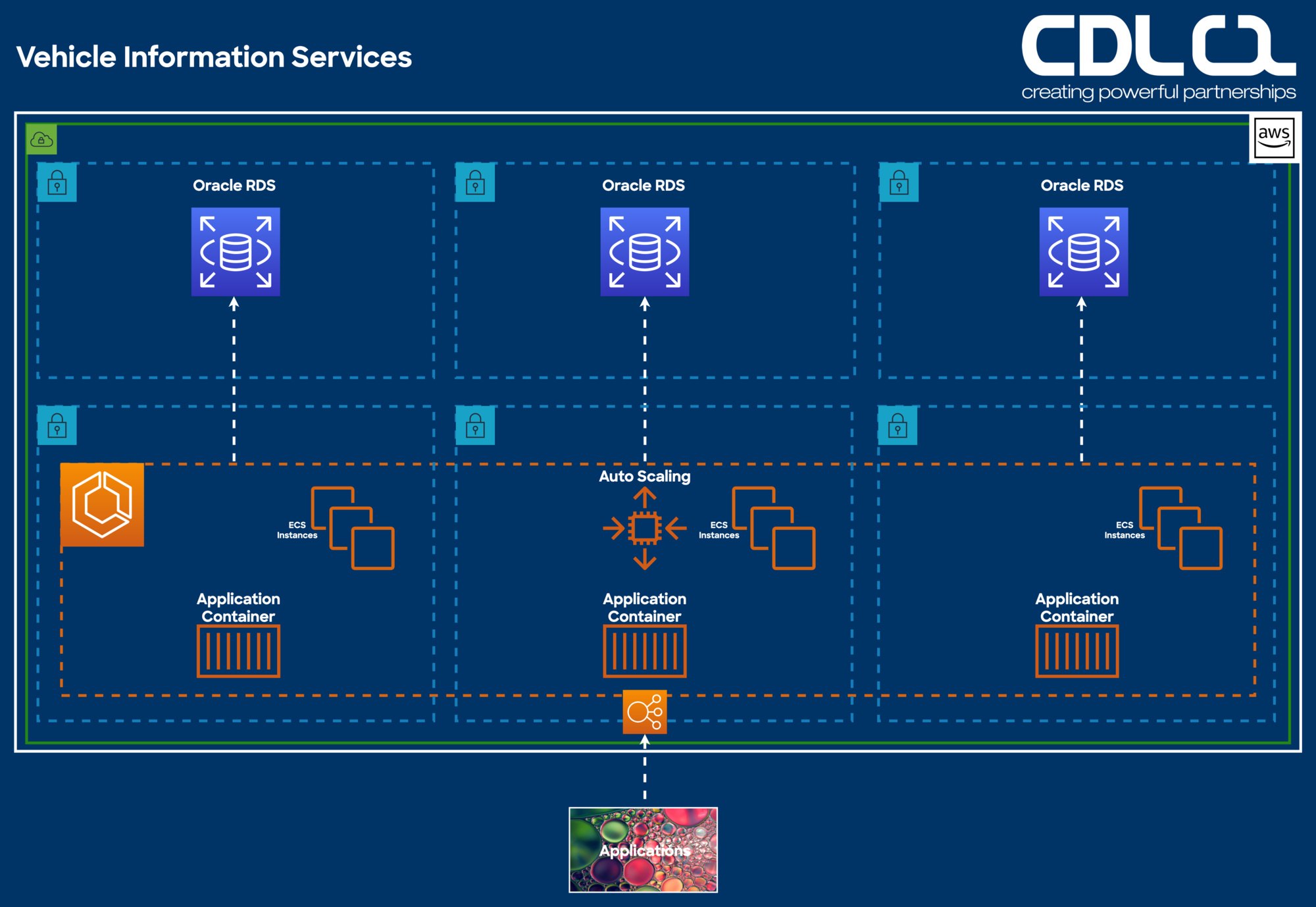 Vehicle Information Services

CDL

creating powerful partnerships

aws

Oracle RDS

Oracle RDS

Oracle RDS

Auto Scaling

ECS Instances

ECS Instances

ECS Instances

Application Container

Application Container

Application Container

Applications